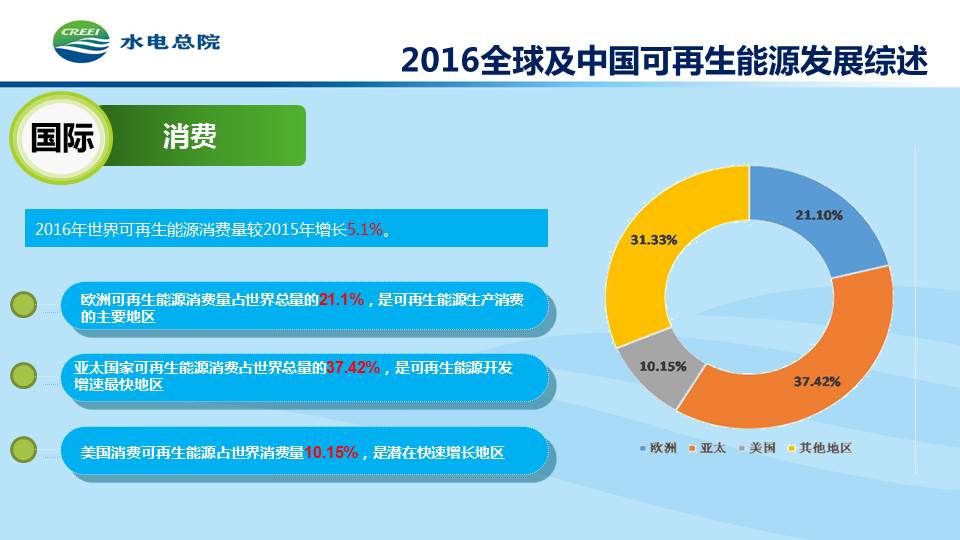 CREEI 水电总院

2016全球及中国可再生能源发展综述

国际

消费

2016年世界可再生能源消费量较2015年增长5.1%。

欧洲可再生能源消费量占世界总量的21.1%，是可再生能源生产消费的主要地区

亚太国家可再生能源消费占世界总量的37.42%，是可再生能源开发增速最快地区

美国消费可再生能源占世界消费量10.15%，是潜在快速增长地区

21.10%
37.42%
10.15%
31.33%

欧洲 亚太 美国 其他地区